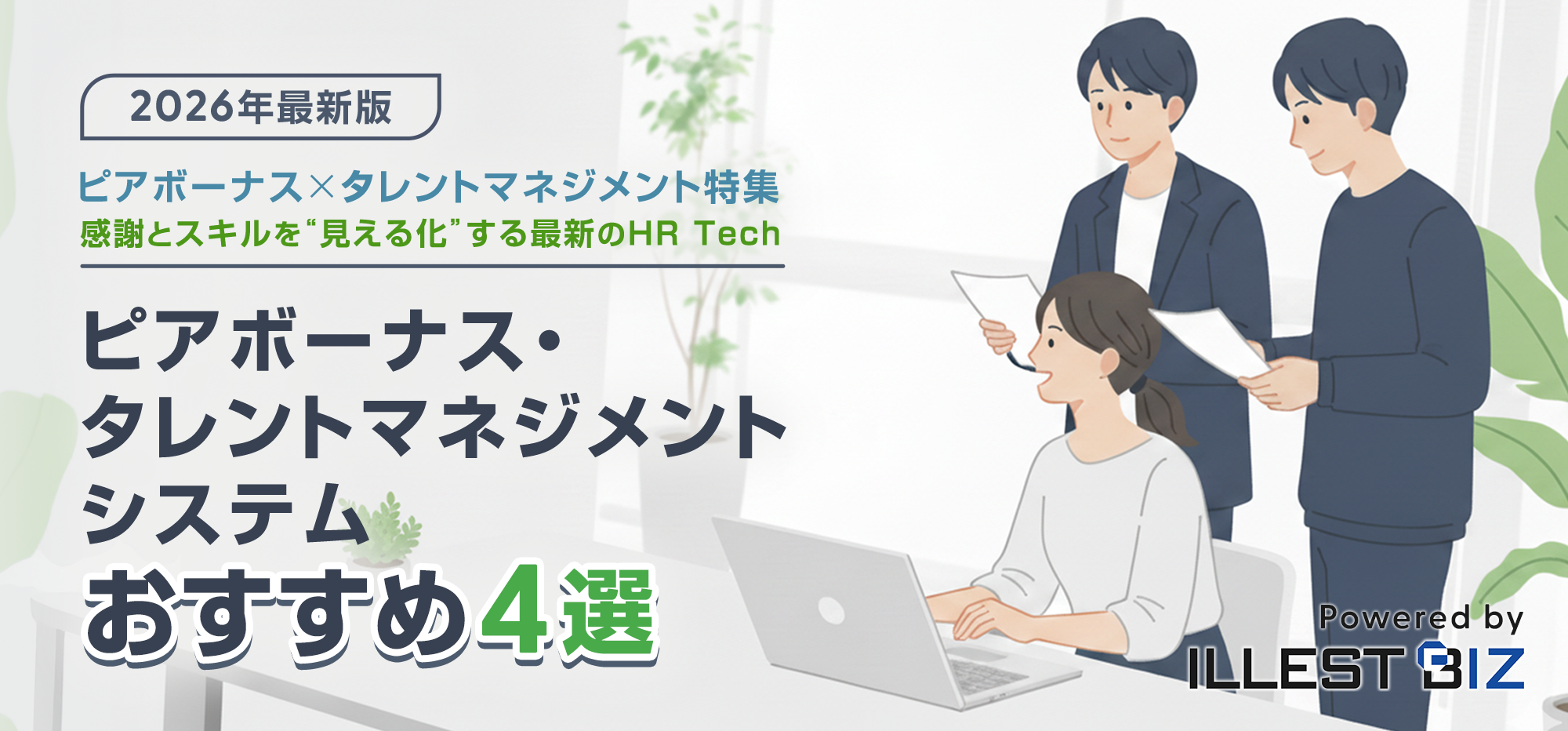 2026年最新版

ピアボーナス×タレントマネジメント特集
感謝とスキルを“見える化”する最新のHR Tech

ピアボーナス・タレントマネジメントシステム
おすすめ4選

Powered by
ILLEST BIZ